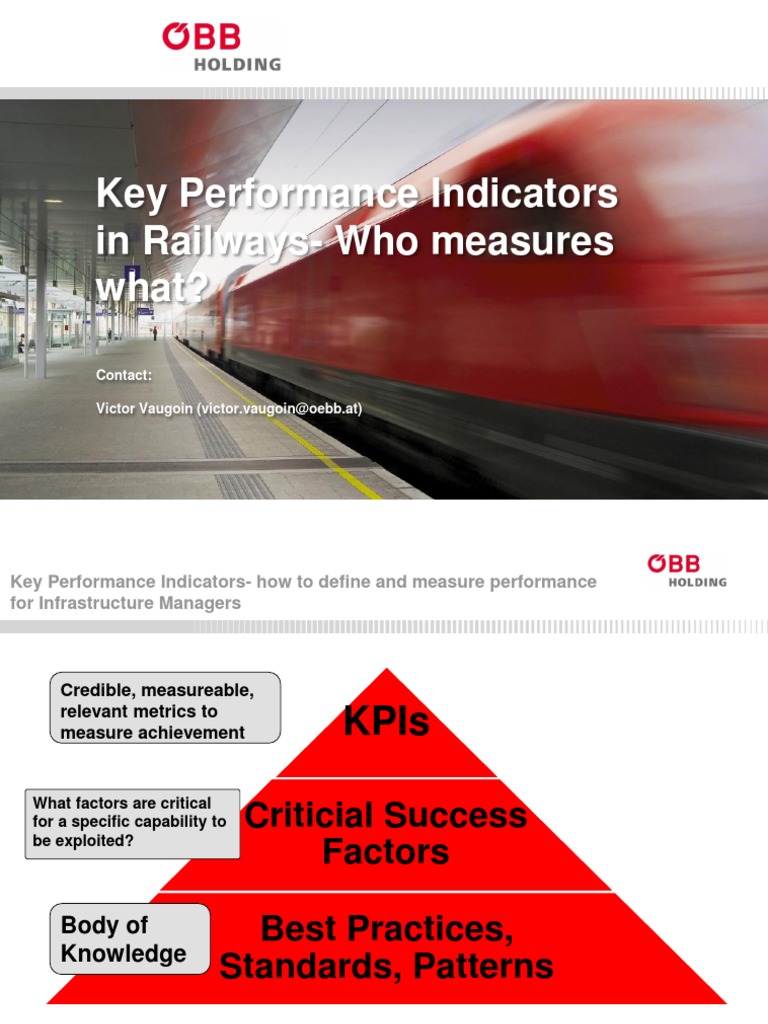 ÖBB
HOLDING

Key Performance Indicators in Railways- Who measures what?

Contact:

Victor Vaugoin (victor.vaugoin@oebb.at)

Key Performance Indicators- how to define and measure performance for Infrastructure Managers

ÖBB
HOLDING

Credible, measureable, relevant metrics to measure achievement

KPIs

What factors are critical for a specific capability to be exploited?

Criticial Success Factors

Body of Knowledge

Best Practices, Standards, Patterns